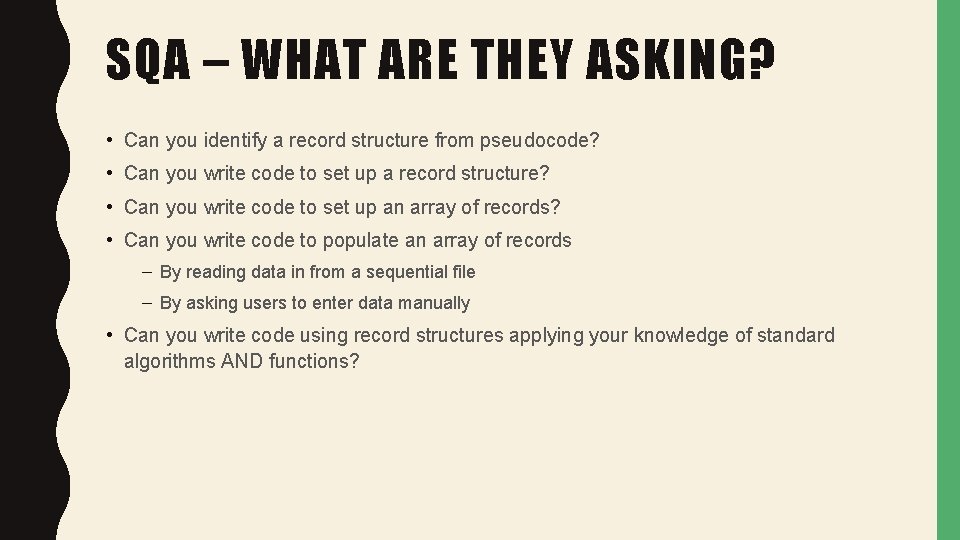 SQA – WHAT ARE THEY ASKING?

• Can you identify a record structure from pseudocode?
• Can you write code to set up a record structure?
• Can you write code to set up an array of records?
• Can you write code to populate an array of records
– By reading data in from a sequential file
– By asking users to enter data manually
• Can you write code using record structures applying your knowledge of standard algorithms AND functions?